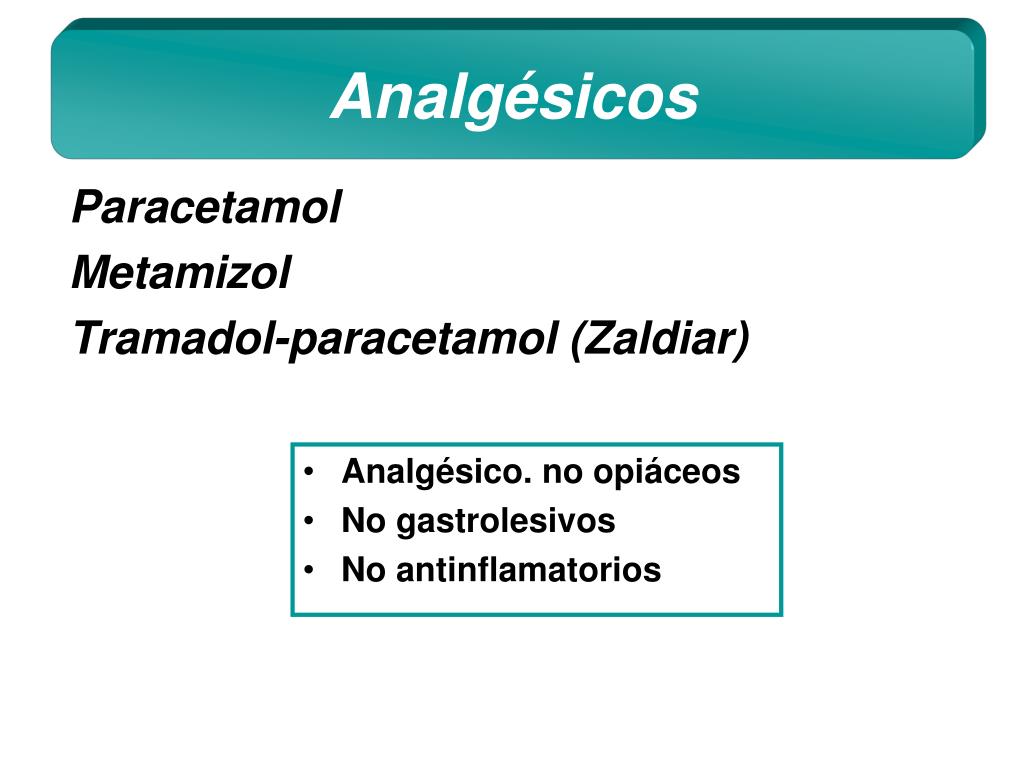 Analgésicos

Paracetamol
Metamizol
Tramadol-paracetamol (Zaldiar)

• Analgésico. no opiáceos
• No gastrolesivos
• No antinflamatorios